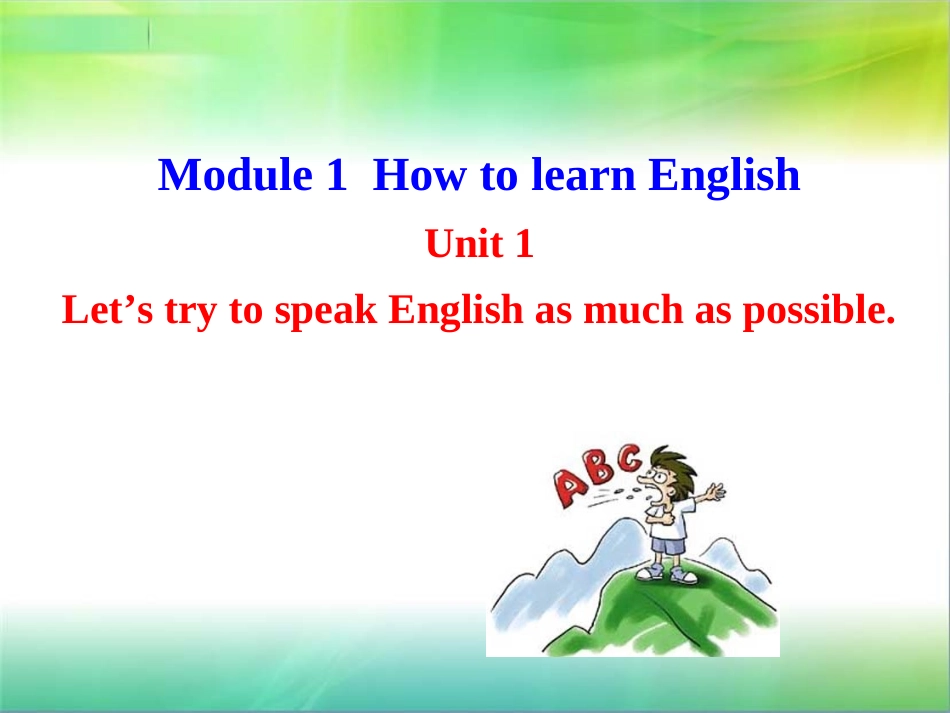 Module 1 How to learn English

Unit 1

Let’s try to speak English as much as possible.

ABC